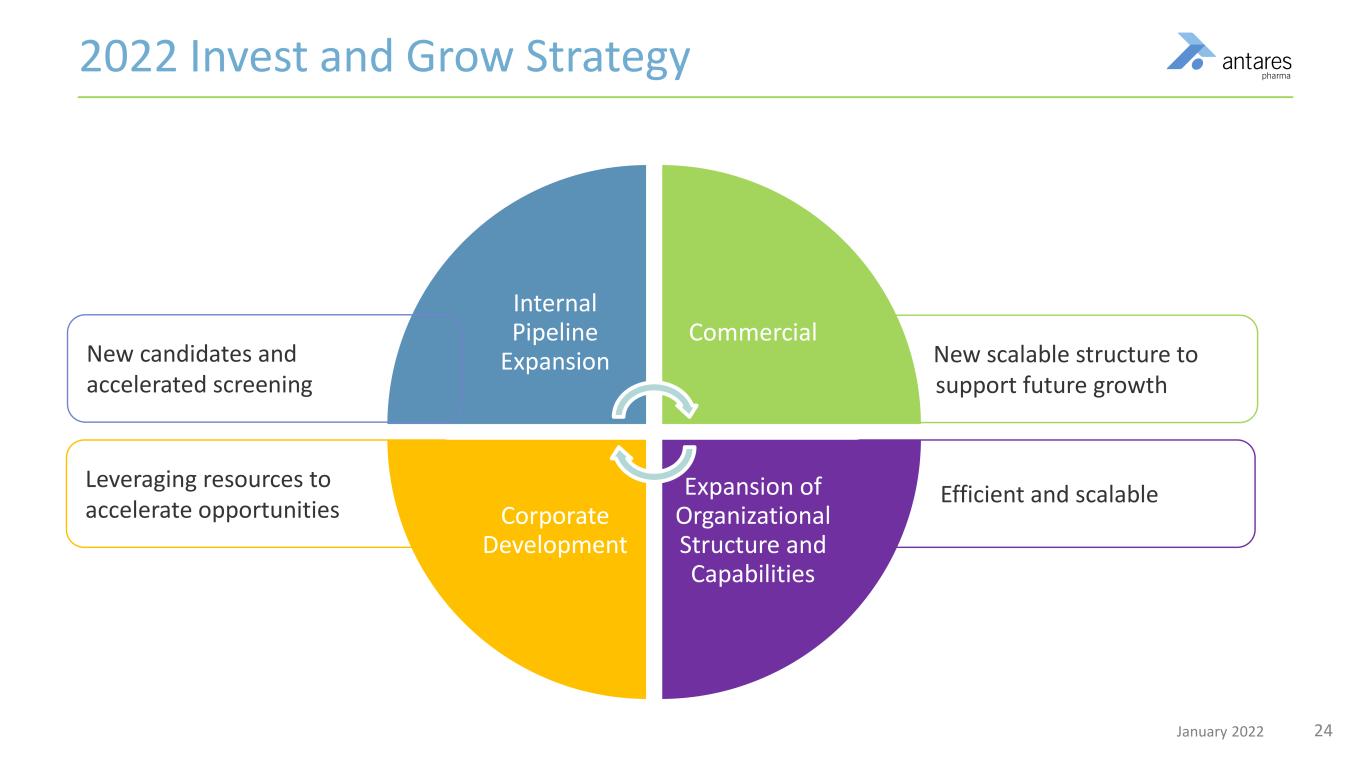 2022 Invest and Grow Strategy

antares
pharma

New candidates and accelerated screening

Internal Pipeline Expansion

Commercial

New scalable structure to support future growth

Leveraging resources to accelerate opportunities

Corporate Development

Expansion of Organizational Structure and Capabilities

Efficient and scalable

January 2022 24